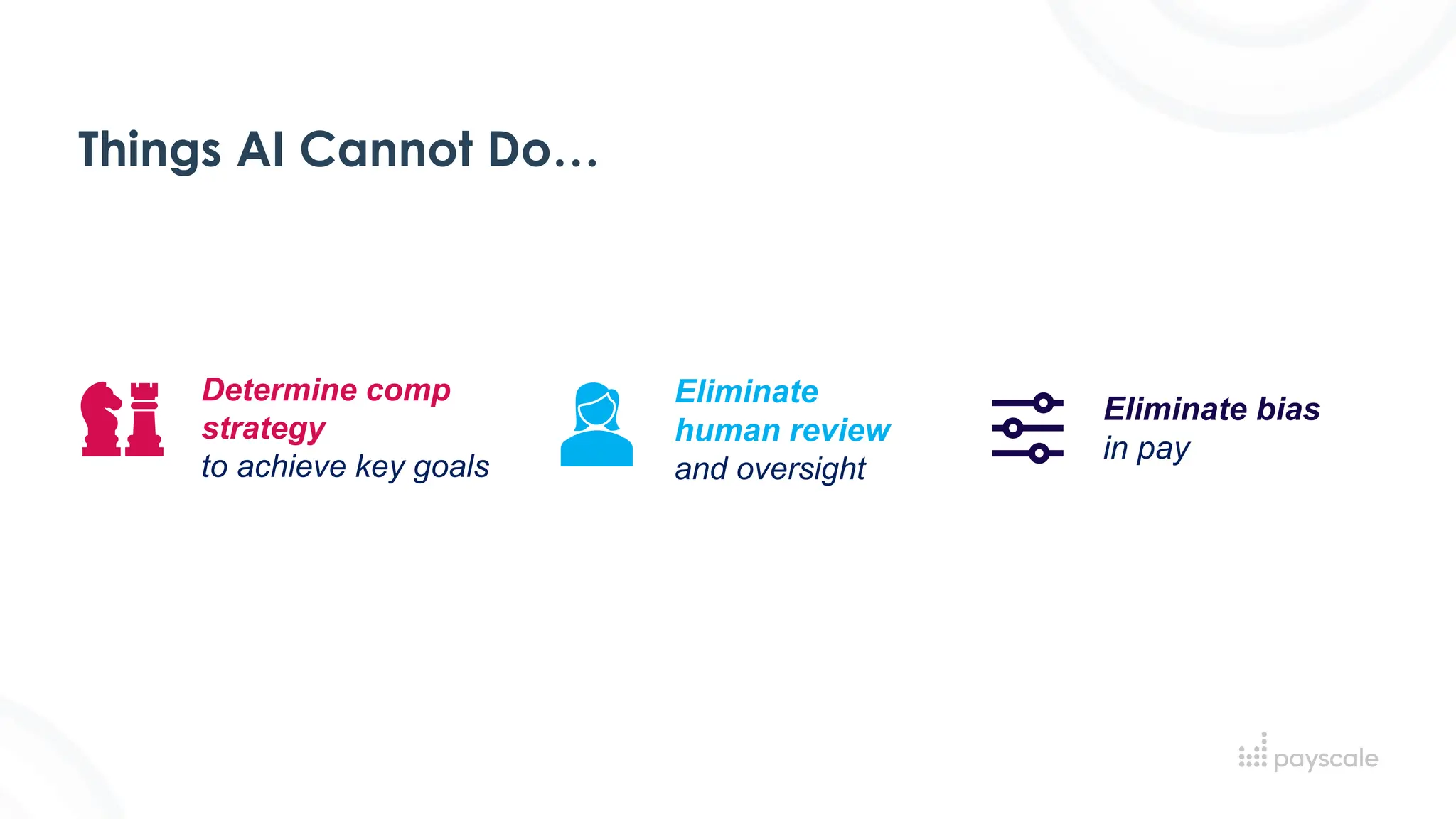 Things AI Cannot Do…

Determine comp strategy
to achieve key goals

Eliminate human review
and oversight

Eliminate bias
in pay

payscale